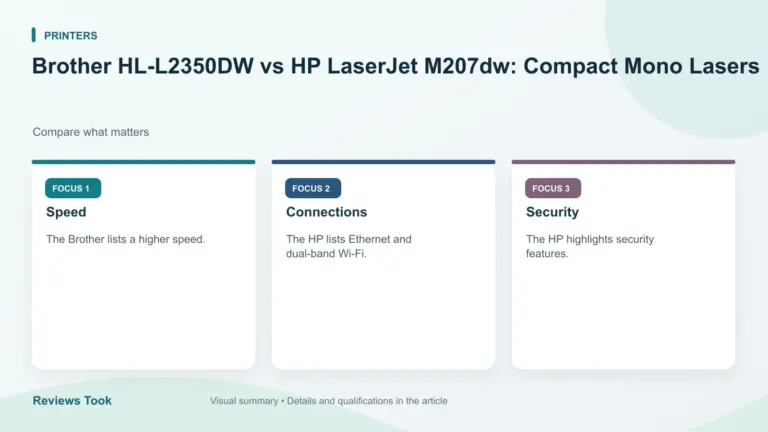 PRINTERS

Brother HL-L2350DW vs HP LaserJet M207dw: Compact Mono Lasers

Compare what matters

FOCUS 1

Speed

The Brother lists a higher speed.

FOCUS 2

Connections

The HP lists Ethernet and dual-band Wi-Fi.

FOCUS 3

Security

The HP highlights security features.

Reviews Took

Visual summary • Details and qualifications in the article